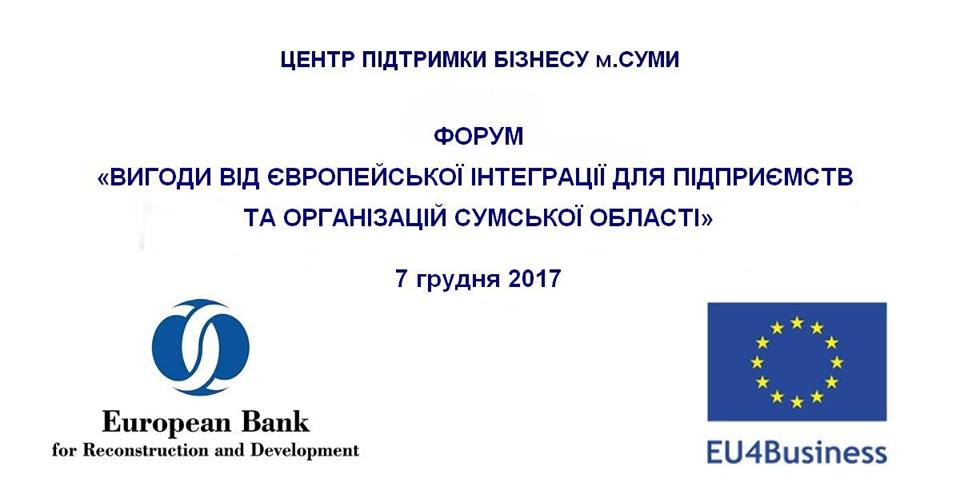 ЦЕНТР ПІДТРИМКИ БІЗНЕСУ м.СУМИ

ФОРУМ
«ВИГОДИ ВІД ЄВРОПЕЙСЬКОЇ ІНТЕГРАЦІЇ ДЛЯ ПІДПРИЄМСТВ ТА ОРГАНІЗАЦІЙ СУМСЬКОЇ ОБЛАСТІ»

7 грудня 2017

European Bank
for Reconstruction and Development

EU4Business